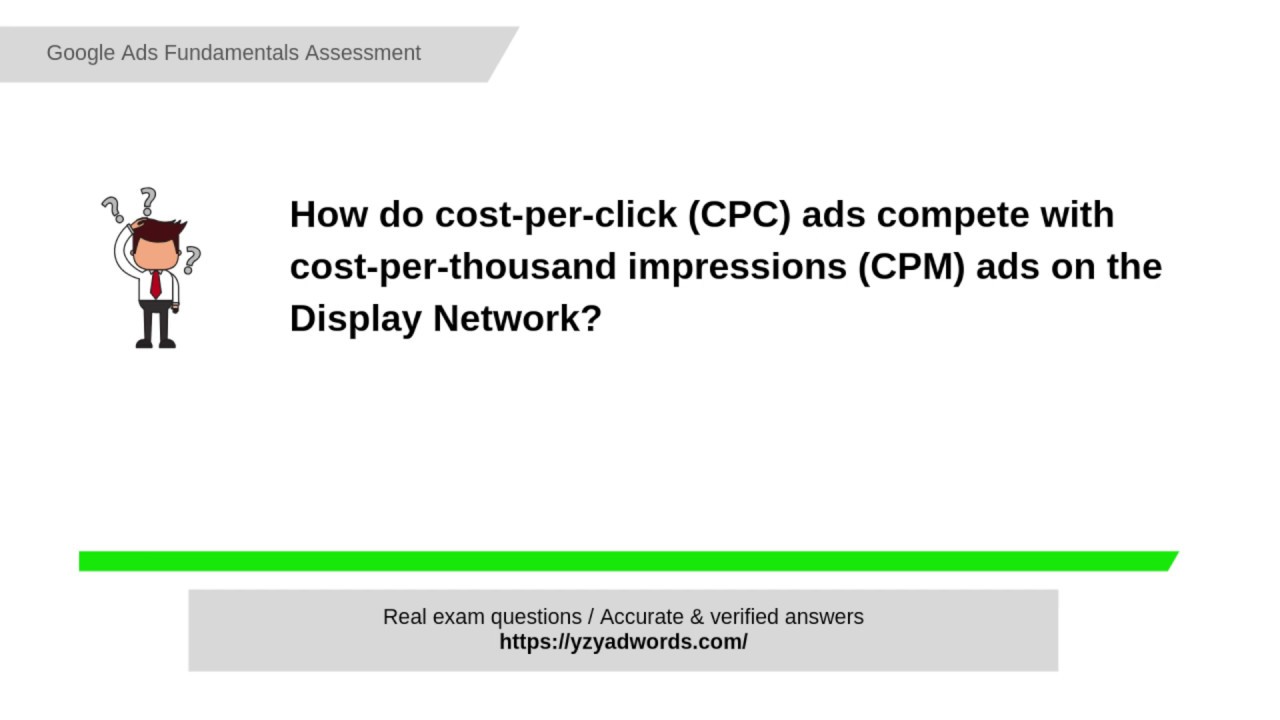 Google Ads Fundamentals Assessment

How do cost-per-click (CPC) ads compete with cost-per-thousand impressions (CPM) ads on the Display Network?

Real exam questions / Accurate & verified answers
https://yzyadwords.com/